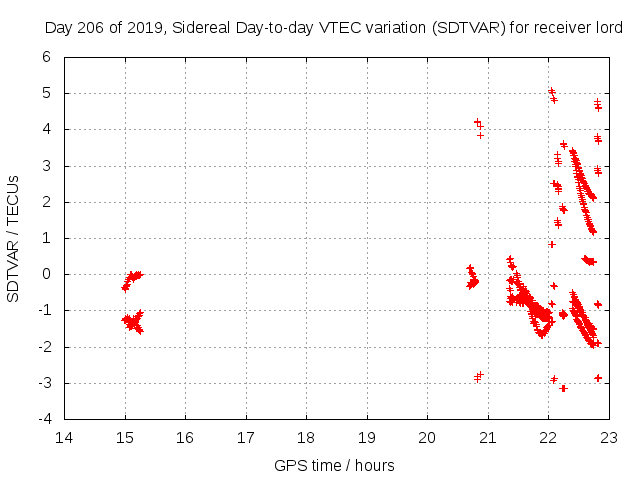 Day 206 of 2019, Sidereal Day-to-day VTEC variation (SDTVAR) for receiver lord

SDTVAR / TECUs

6
5
4
3
2
1
0
-1
-2
-3
-4

14 15 16 17 18 19 20 21 22 23

GPS time / hours